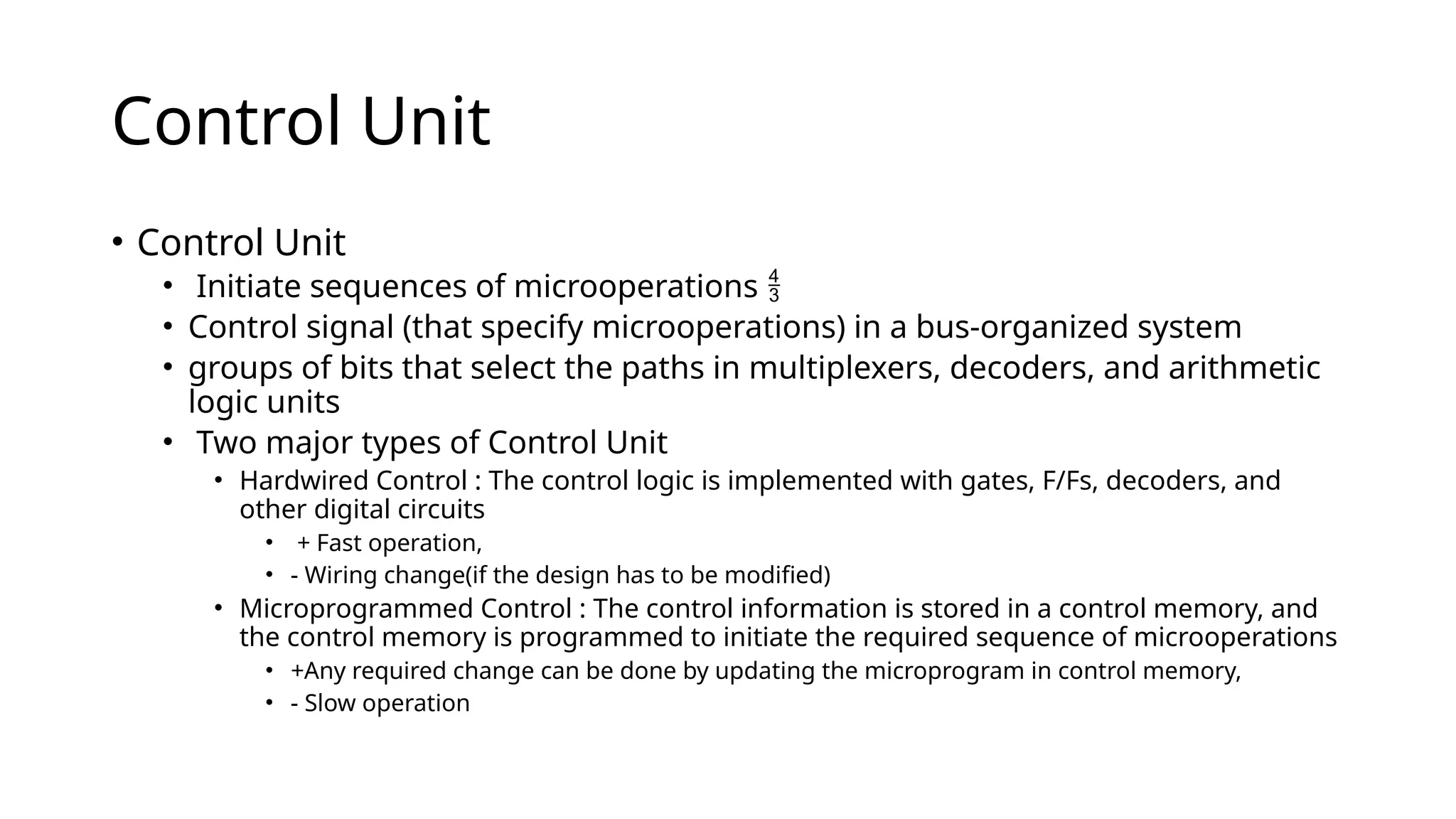 Control Unit

• Control Unit
  • Initiate sequences of microoperations $\frac{4}{3}$
  • Control signal (that specify microoperations) in a bus-organized system
  • groups of bits that select the paths in multiplexers, decoders, and arithmetic logic units
  • Two major types of Control Unit
    • Hardwired Control : The control logic is implemented with gates, F/Fs, decoders, and other digital circuits
      • + Fast operation,
      • - Wiring change(if the design has to be modified)
    • Microprogrammed Control : The control information is stored in a control memory, and the control memory is programmed to initiate the required sequence of microoperations
      • +Any required change can be done by updating the microprogram in control memory,
      • - Slow operation